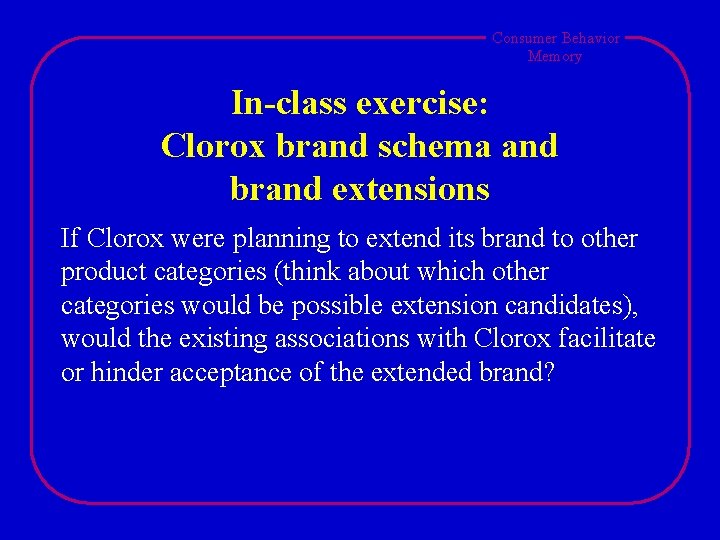 Consumer Behavior
Memory

In-class exercise:
Clorox brand schema and brand extensions

If Clorox were planning to extend its brand to other product categories (think about which other categories would be possible extension candidates), would the existing associations with Clorox facilitate or hinder acceptance of the extended brand?